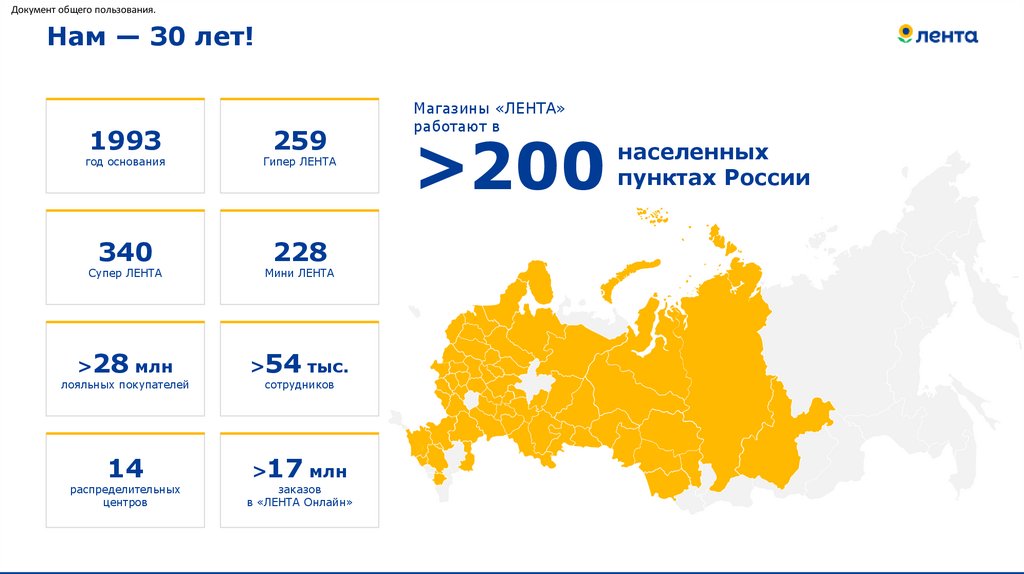 Документ общего пользования.

Нам — 30 лет!

ЛЕНТА

1993
год основания

259
Гипер ЛЕНТА

340
Супер ЛЕНТА

228
Мини ЛЕНТА

>28 млн
лояльных покупателей

>54 тыс.
сотрудников

14
распределительных центров

>17 млн
заказов в «ЛЕНТА Онлайн»

Магазины «ЛЕНТА» работают в

>200 населенных пунктах России